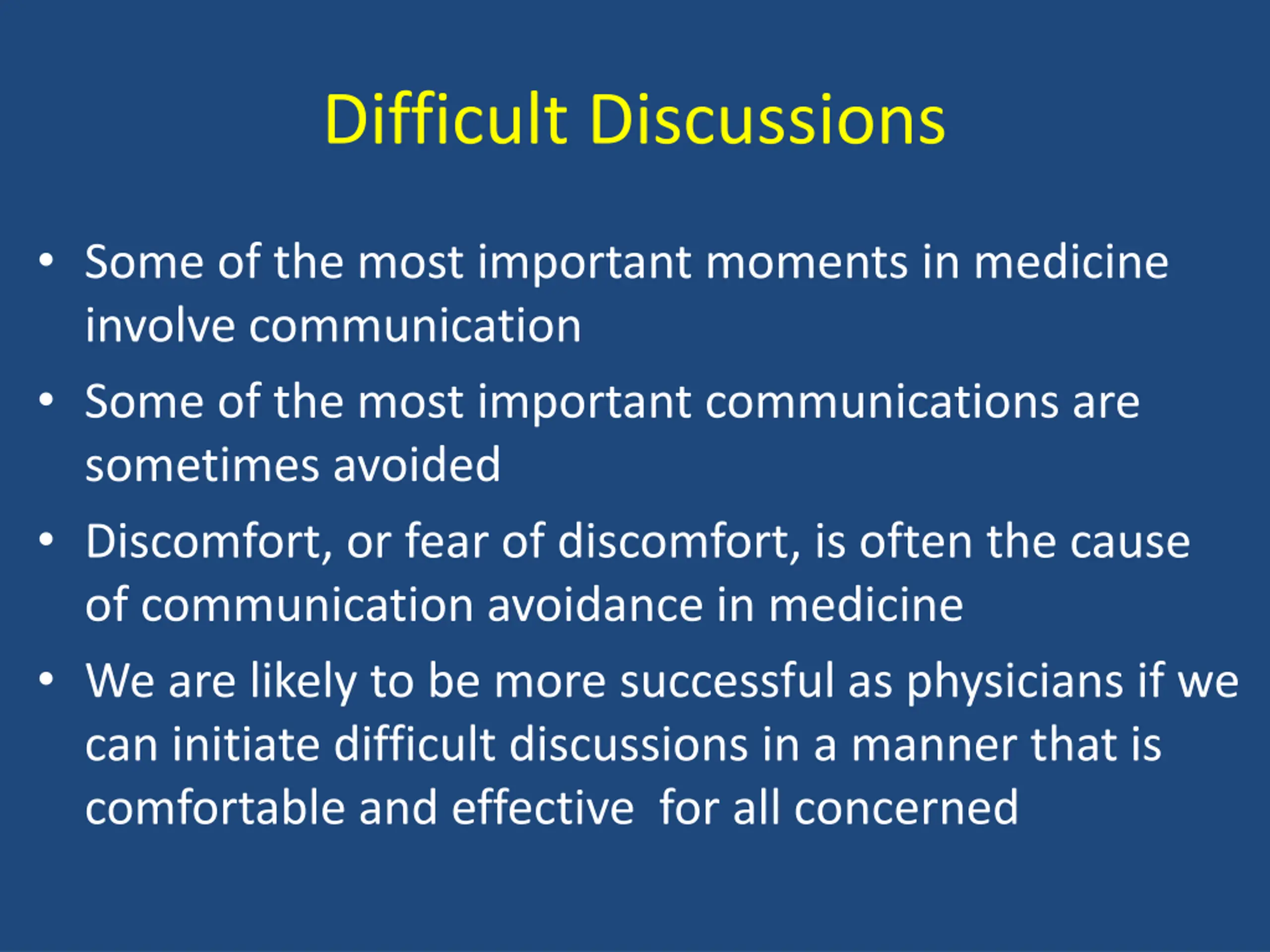 Difficult Discussions

• Some of the most important moments in medicine involve communication
• Some of the most important communications are sometimes avoided
• Discomfort, or fear of discomfort, is often the cause of communication avoidance in medicine
• We are likely to be more successful as physicians if we can initiate difficult discussions in a manner that is comfortable and effective for all concerned